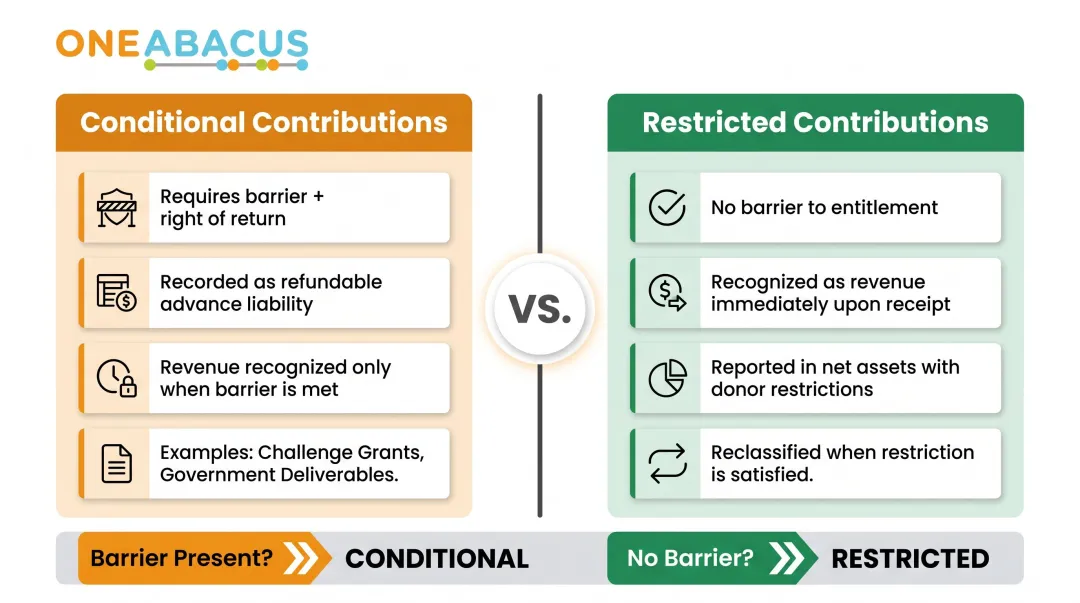 ONEABACUS

Conditional Contributions

Requires barrier + right of return

Recorded as refundable advance liability

Revenue recognized only when barrier is met

Examples: Challenge Grants, Government Deliverables.

VS.

Restricted Contributions

No barrier to entitlement

Recognized as revenue immediately upon receipt

Reported in net assets with donor restrictions

Reclassified when restriction is satisfied.

Barrier Present? CONDITIONAL

No Barrier? RESTRICTED